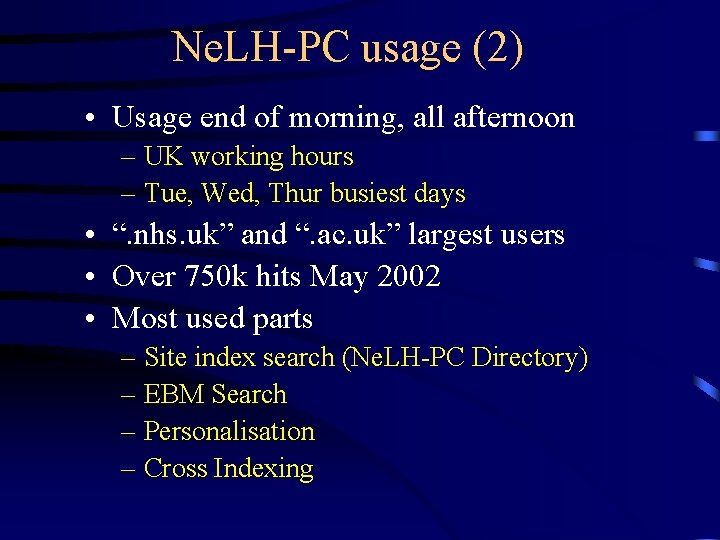 NeLH-PC usage (2)

• Usage end of morning, all afternoon
– UK working hours
– Tue, Wed, Thur busiest days
• “.nhs.uk” and “.ac.uk” largest users
• Over 750k hits May 2002
• Most used parts
– Site index search (NeLH-PC Directory)
– EBM Search
– Personalisation
– Cross Indexing